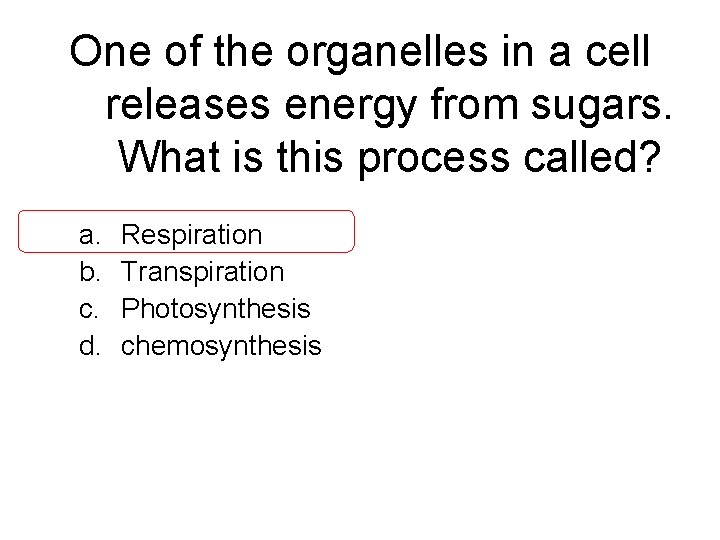 One of the organelles in a cell releases energy from sugars. What is this process called?

a. Respiration
b. Transpiration
c. Photosynthesis
d. chemosynthesis